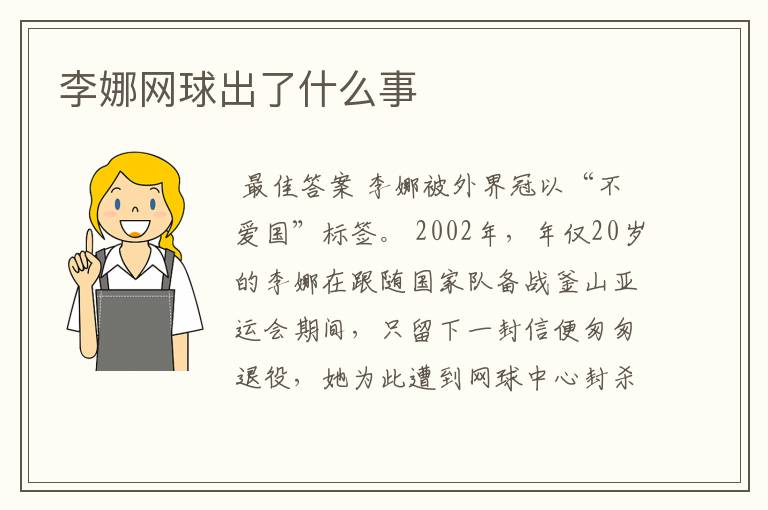 李娜网球出了什么事

最佳答案 李娜被外界冠以“不爱国”标签。2002年，年仅20岁的李娜在跟随国家队备战釜山亚运会期间，只留下一封信便匆匆退役，她为此遭到网球中心封杀